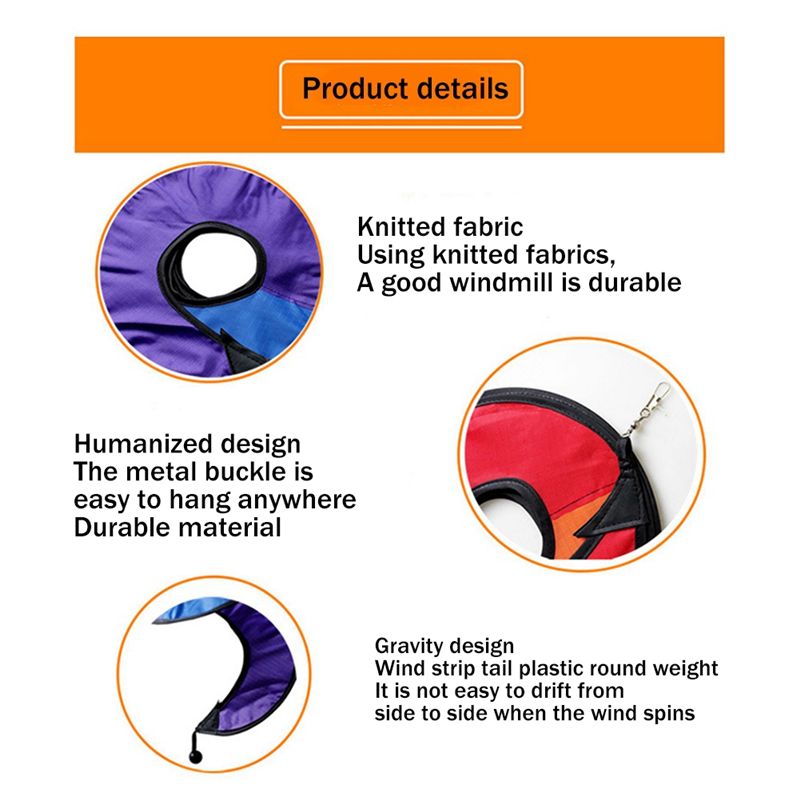 Product details

Knitted fabric
Using knitted fabrics,
A good windmill is durable

Humanized design
The metal buckle is
easy to hang anywhere
Durable material

Gravity design
Wind strip tail plastic round weight
It is not easy to drift from
side to side when the wind spins